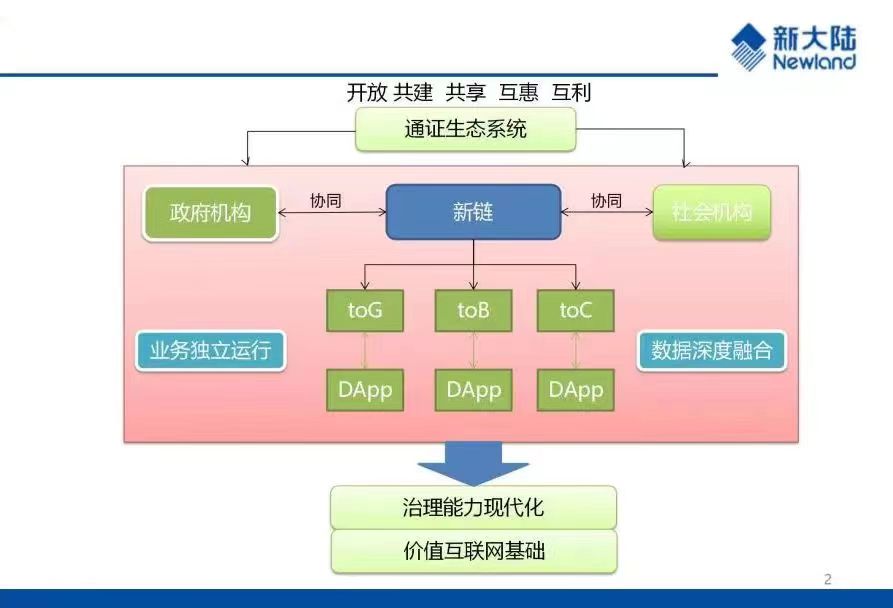 新大陆
Newland

开放 共建 共享 互惠 互利

通证生态系统

政府机构
协同
新链
协同
社会机构

toG
toB
toC

业务独立运行
数据深度融合

DApp
DApp
DApp

治理能力现代化

价值互联网基础

2